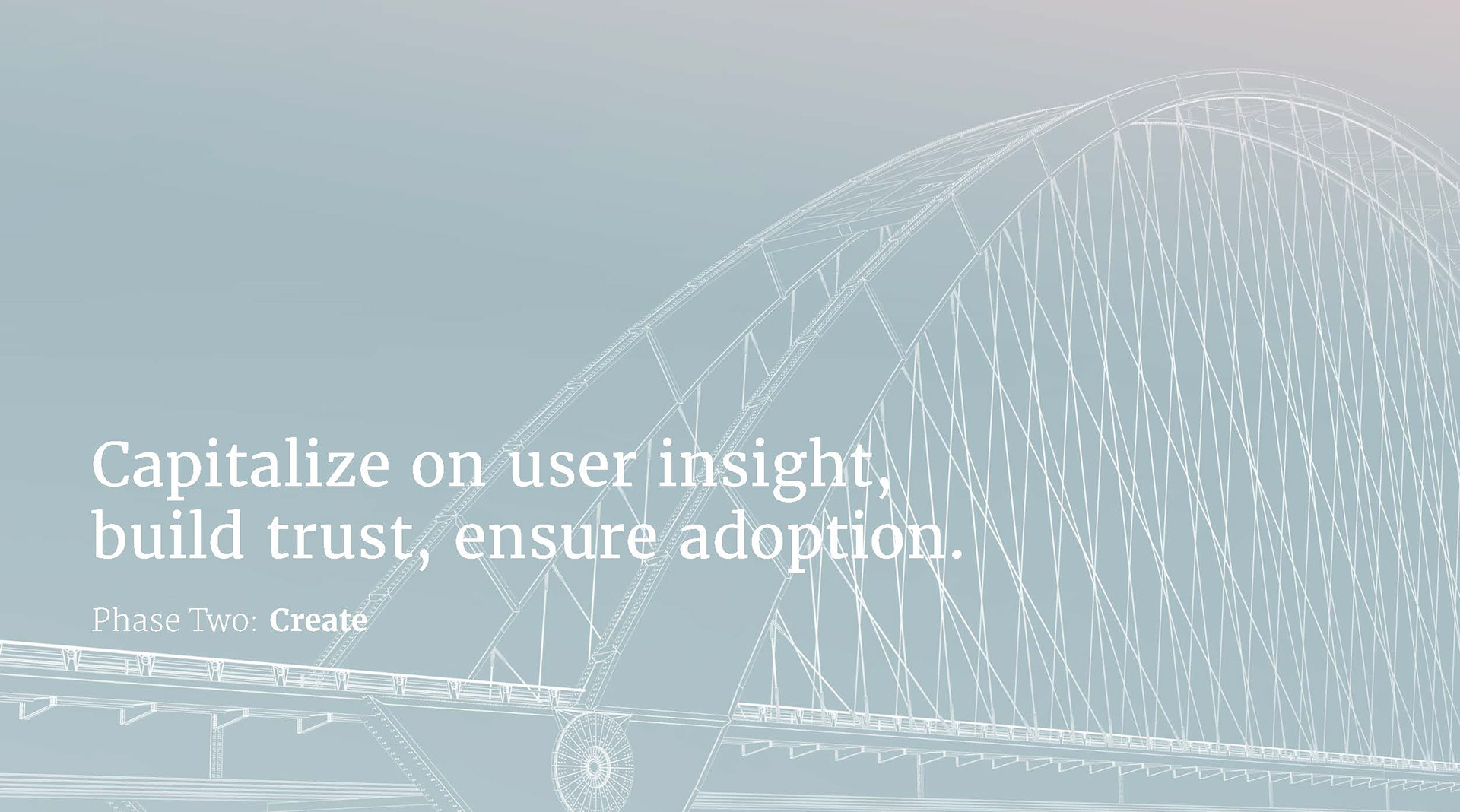 Capitalize on user insight, build trust, ensure adoption.

Phase Two: Create